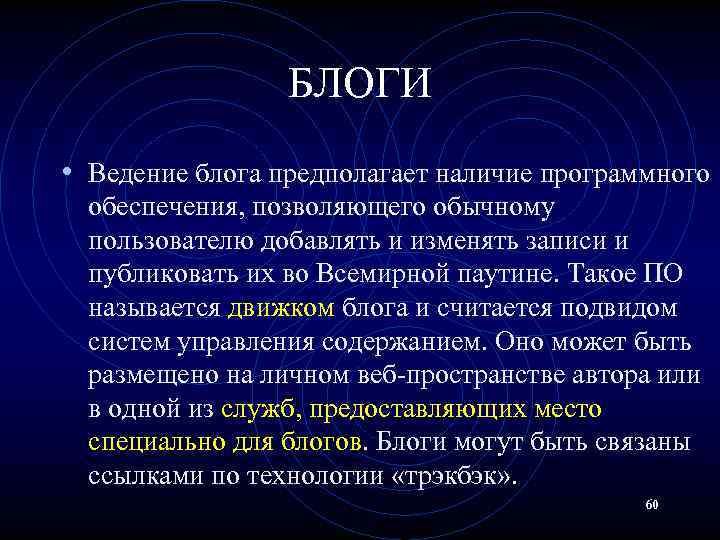 БЛОГИ

• Ведение блога предполагает наличие программного обеспечения, позволяющего обычному пользователю добавлять и изменять записи и публиковать их во Всемирной паутине. Такое ПО называется движком блога и считается подвидом систем управления содержанием. Оно может быть размещено на личном веб-пространстве автора или в одной из служб, предоставляющих место специально для блогов. Блоги могут быть связаны ссылками по технологии «трэкбэк».

60